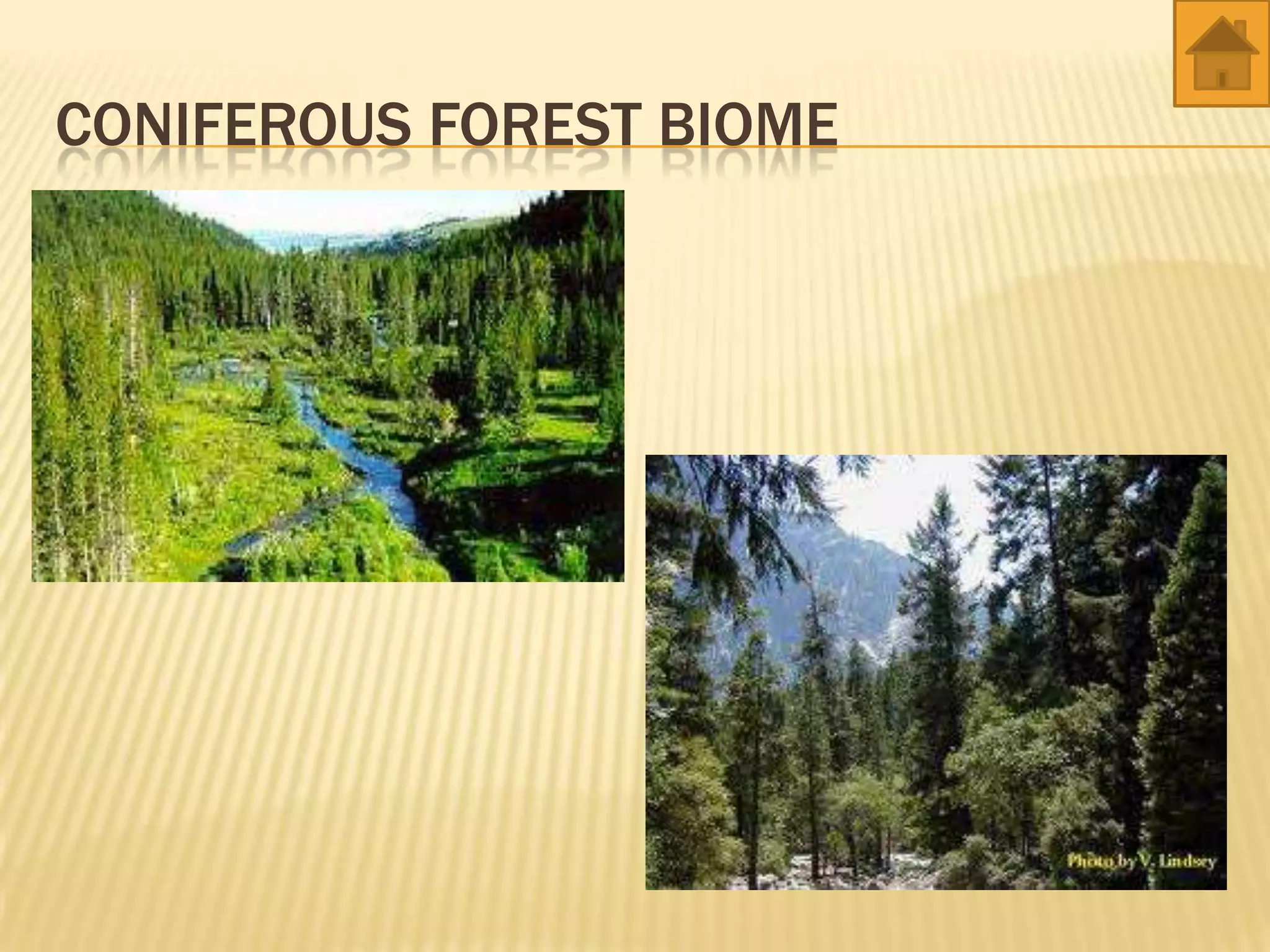 CONIFEROUS FOREST BIOME

Photo by V. Lindsey